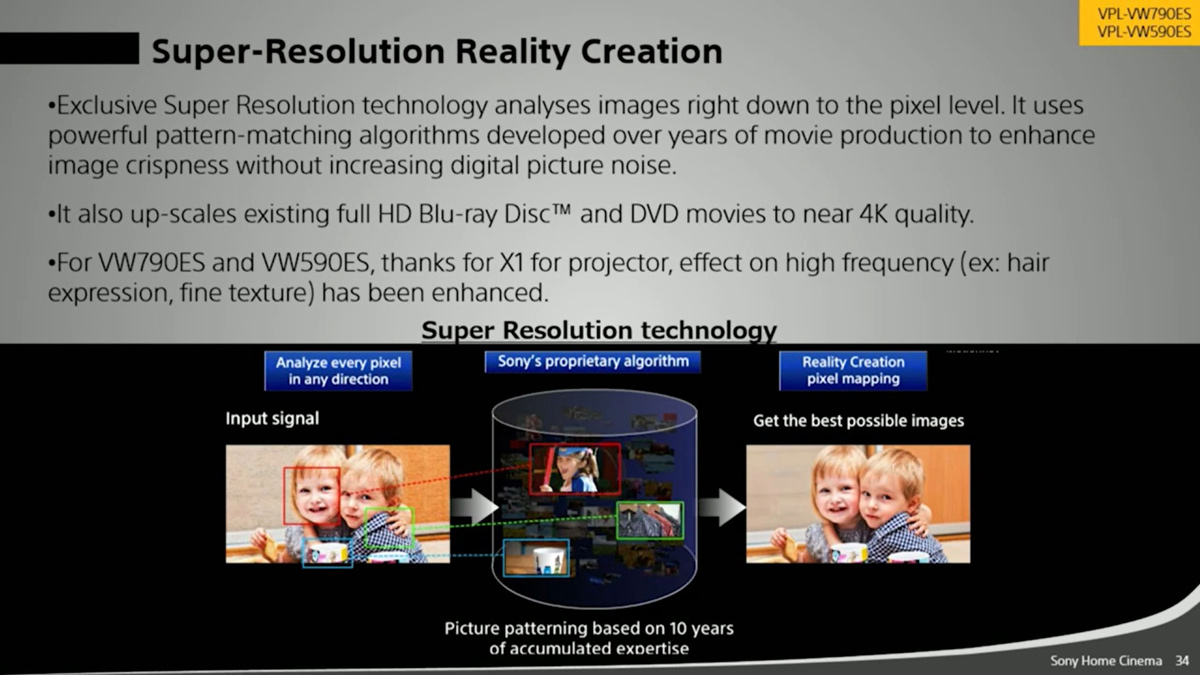 VPL-VW790ES
VPL-VW590ES

Super-Resolution Reality Creation

•Exclusive Super Resolution technology analyses images right down to the pixel level. It uses powerful pattern-matching algorithms developed over years of movie production to enhance image crispness without increasing digital picture noise.

•It also up-scales existing full HD Blu-ray Disc™ and DVD movies to near 4K quality.

•For VW790ES and VW590ES, thanks for X1 for projector, effect on high frequency (ex: hair expression, fine texture) has been enhanced.

Super Resolution technology

Analyze every pixel in any direction

Sony's proprietary algorithm

Reality Creation pixel mapping

Input signal

Get the best possible images

Picture patterning based on 10 years of accumulated expertise

Sony Home Cinema 34